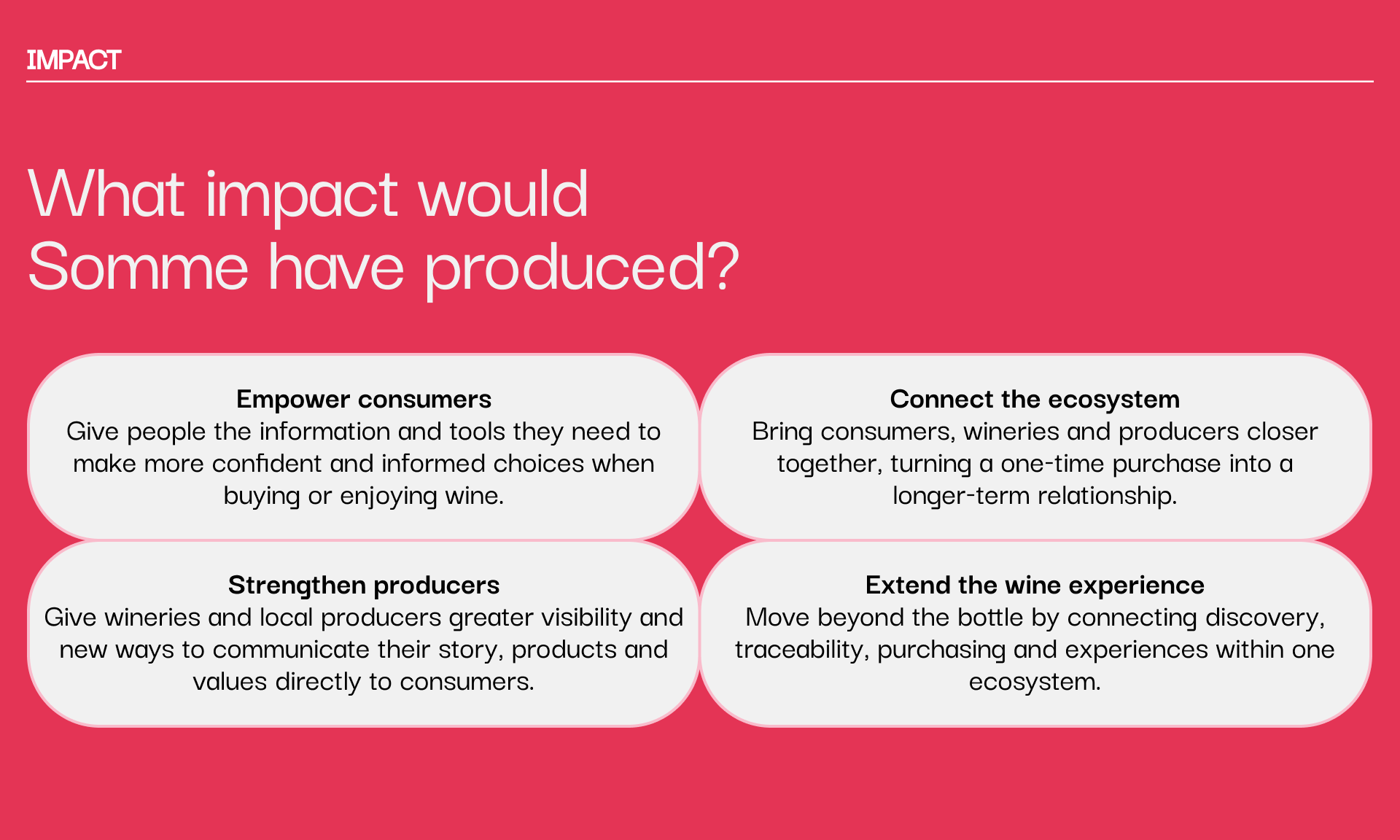 IMPACT

What impact would Somme have produced?

Empower consumers
Give people the information and tools they need to make more confident and informed choices when buying or enjoying wine.

Connect the ecosystem
Bring consumers, wineries and producers closer together, turning a one-time purchase into a longer-term relationship.

Strengthen producers
Give wineries and local producers greater visibility and new ways to communicate their story, products and values directly to consumers.

Extend the wine experience
Move beyond the bottle by connecting discovery, traceability, purchasing and experiences within one ecosystem.